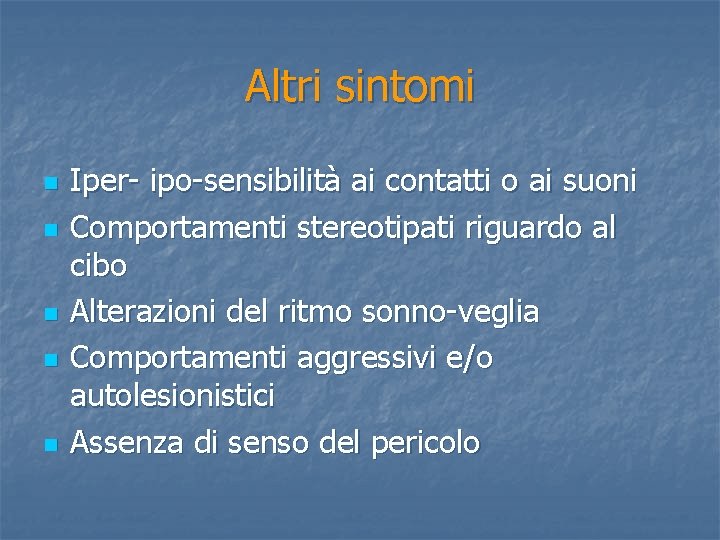 Altri sintomi

- Iper- ipo-sensibilità ai contatti o ai suoni
- Comportamenti stereotipati riguardo al cibo
- Alterazioni del ritmo sonno-veglia
- Comportamenti aggressivi e/o autolesionistici
- Assenza di senso del pericolo